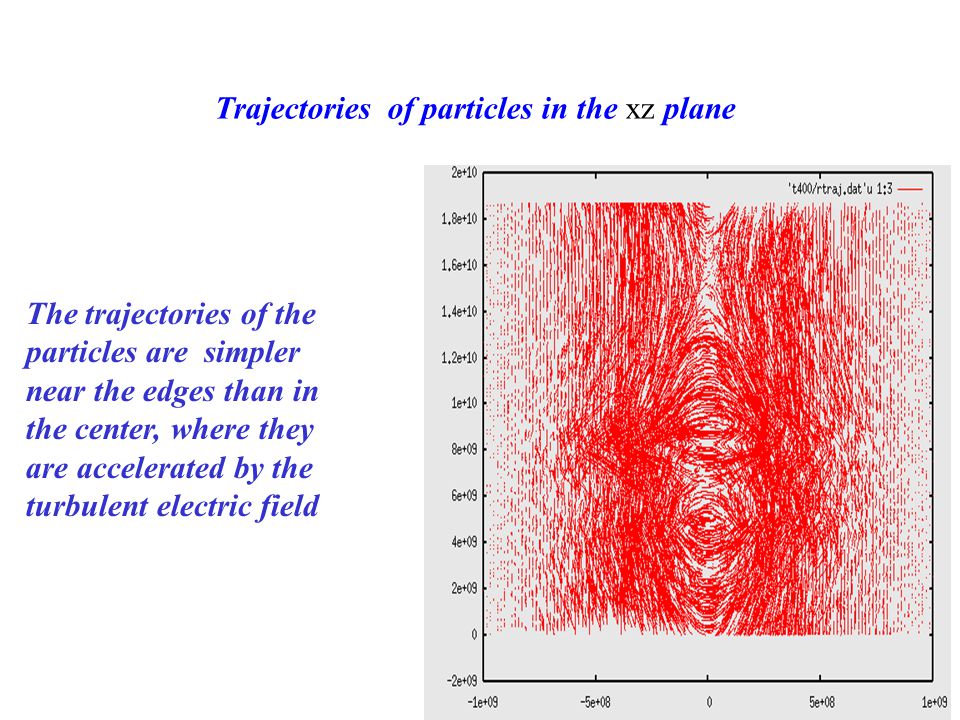 Trajectories of particles in the xz plane

The trajectories of the particles are simpler near the edges than in the center, where they are accelerated by the turbulent electric field

't400/rtraj.dat'u 1:3

2e+10
1.8e+10
1.6e+10
1.4e+10
1.2e+10
1e+10
8e+09
6e+09
4e+09
2e+09
0
-2e+09

-1e+09
-5e+08
0
5e+08
1e+09